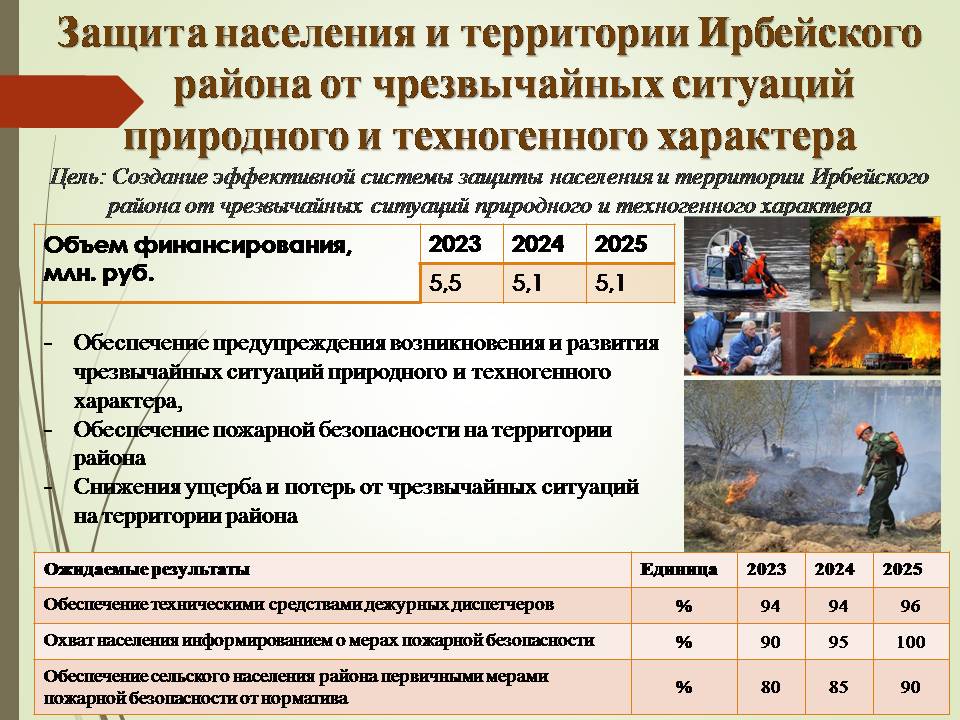 Защита населения и территории Ирбейского района от чрезвычайных ситуаций природного и техногенного характера

Цель: Создание эффективной системы защиты населения и территории Ирбейского района от чрезвычайных ситуаций природного и техногенного характера

| Объем финансирования, млн. руб. | 2023 | 2024 | 2025 |
|---|---|---|---|
| | 5,5 | 5,1 | 5,1 |

- Обеспечение предупреждения возникновения и развития чрезвычайных ситуаций природного и техногенного характера,
- Обеспечение пожарной безопасности на территории района
- Снижения ущерба и потерь от чрезвычайных ситуаций на территории района

| Ожидаемые результаты | Единица | 2023 | 2024 | 2025 |
|---|---|---|---|---|
| Обеспечение техническими средствами дежурных диспетчеров | % | 94 | 94 | 96 |
| Охват населения информированием о мерах пожарной безопасности | % | 90 | 95 | 100 |
| Обеспечение сельского населения района первичными мерами пожарной безопасности от норматива | % | 80 | 85 | 90 |